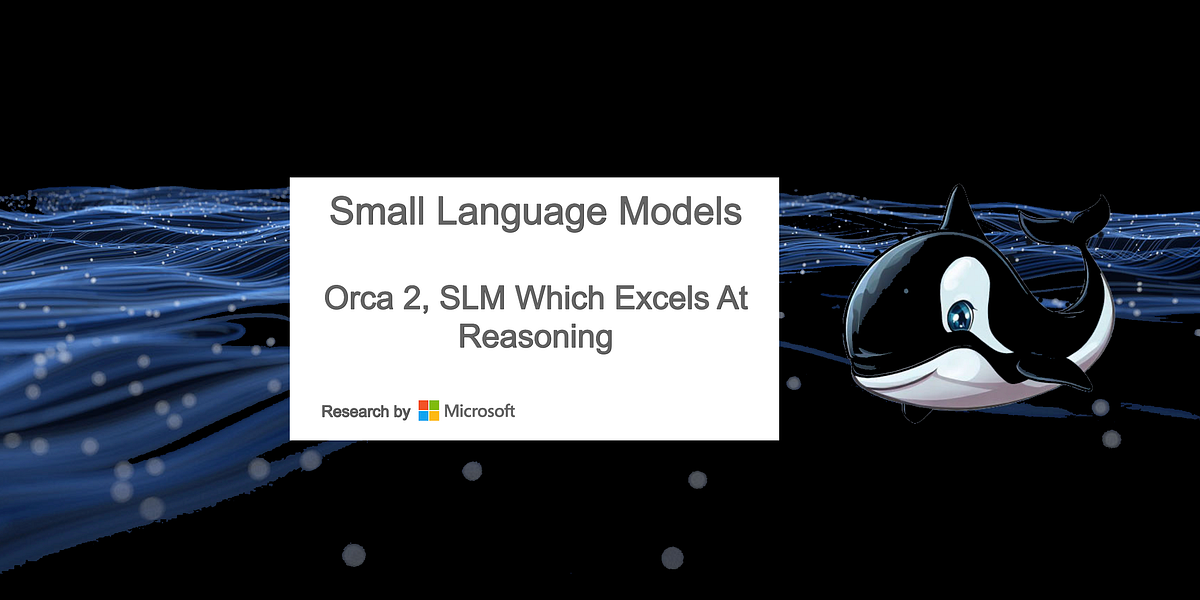 Small Language Models

Orca 2, SLM Which Excels At Reasoning

Research by Microsoft